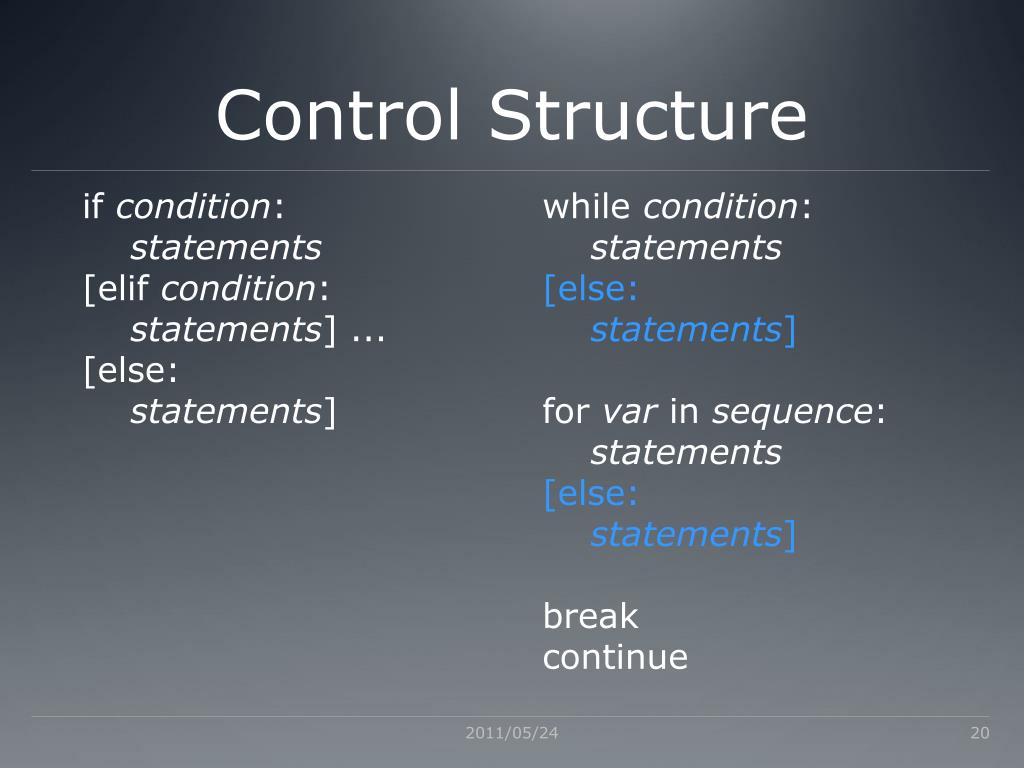 Control Structure

if condition:
statements
[elif condition:
statements] ...
[else:
statements]

while condition:
statements
[else:
statements]

for var in sequence:
statements
[else:
statements]

break
continue

2011/05/24

20